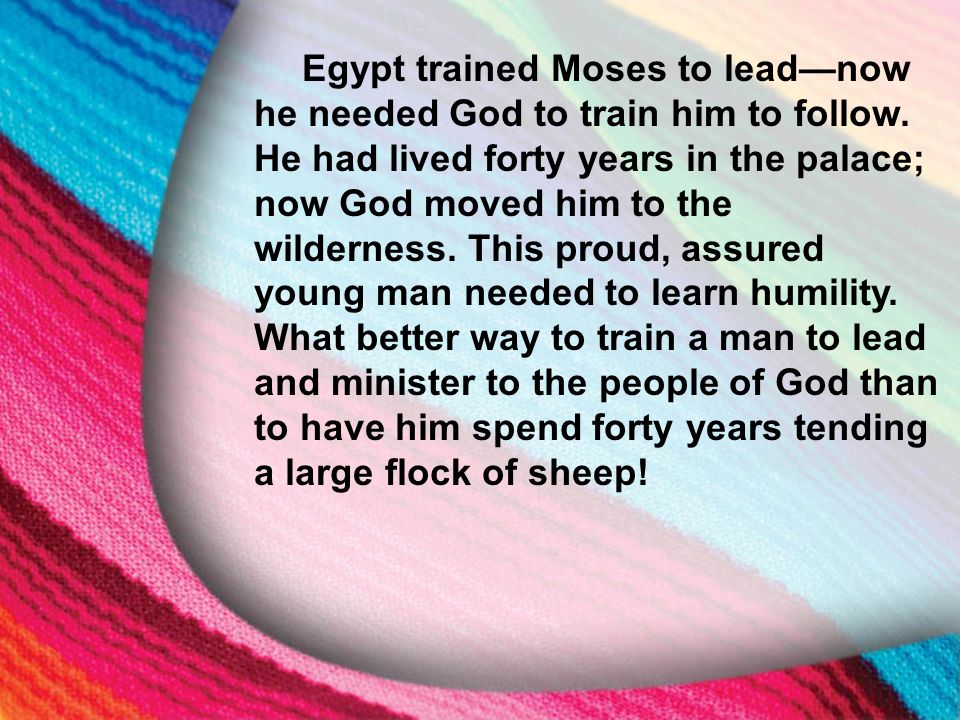 Egypt trained Moses to lead—now he needed God to train him to follow. He had lived forty years in the palace; now God moved him to the wilderness. This proud, assured young man needed to learn humility. What better way to train a man to lead and minister to the people of God than to have him spend forty years tending a large flock of sheep!